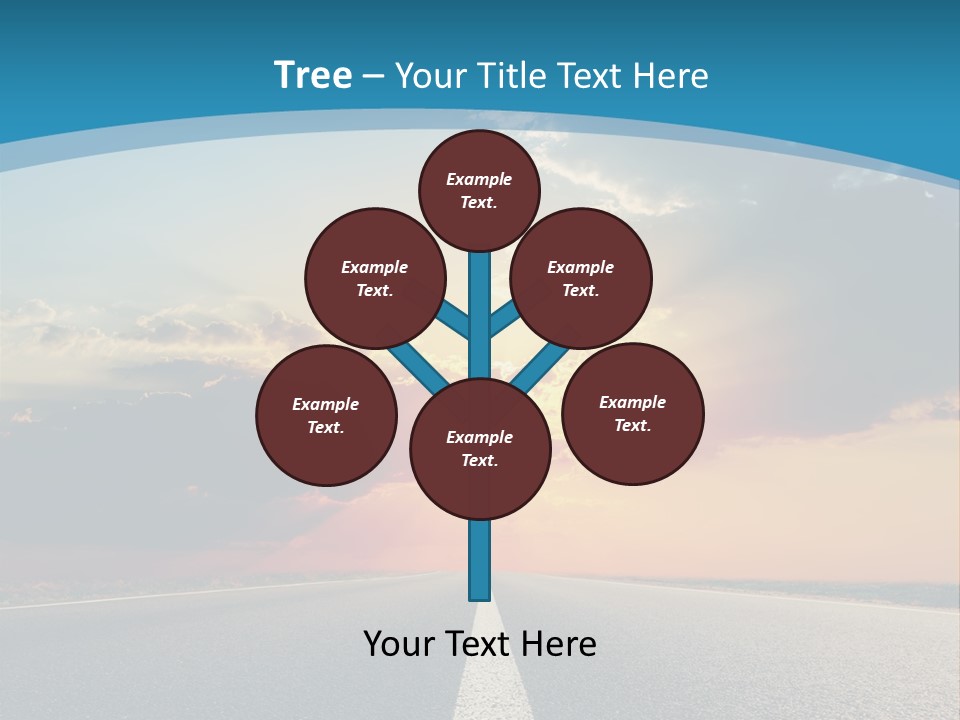 Tree – Your Title Text Here

Example Text.

Example Text.

Example Text.

Example Text.

Example Text.

Example Text.

Your Text Here